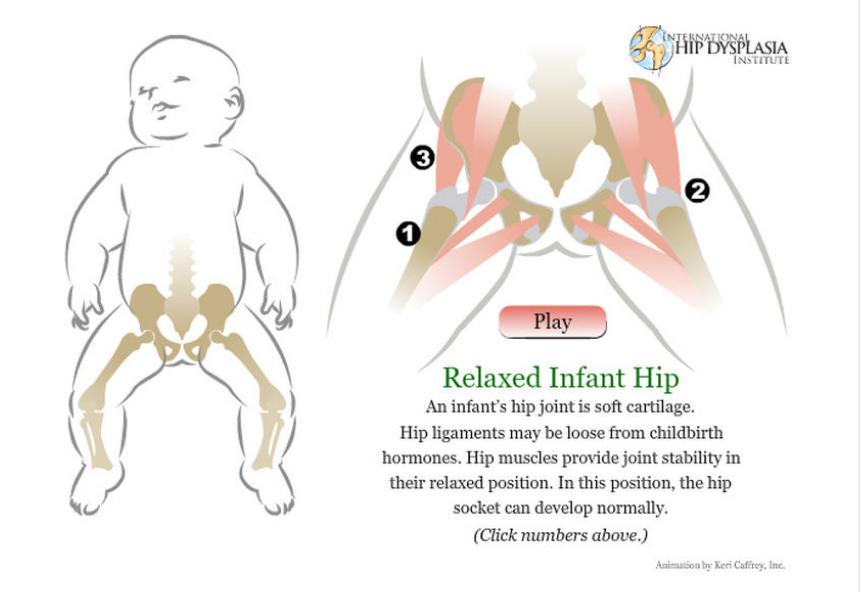 INTERNATIONAL HIP DYSPLASIA INSTITUTE

3

2

1

Play

Relaxed Infant Hip

An infant's hip joint is soft cartilage. Hip ligaments may be loose from childbirth hormones. Hip muscles provide joint stability in their relaxed position. In this position, the hip socket can develop normally.

(Click numbers above.)

Animation by Keri Caffrey, Inc.